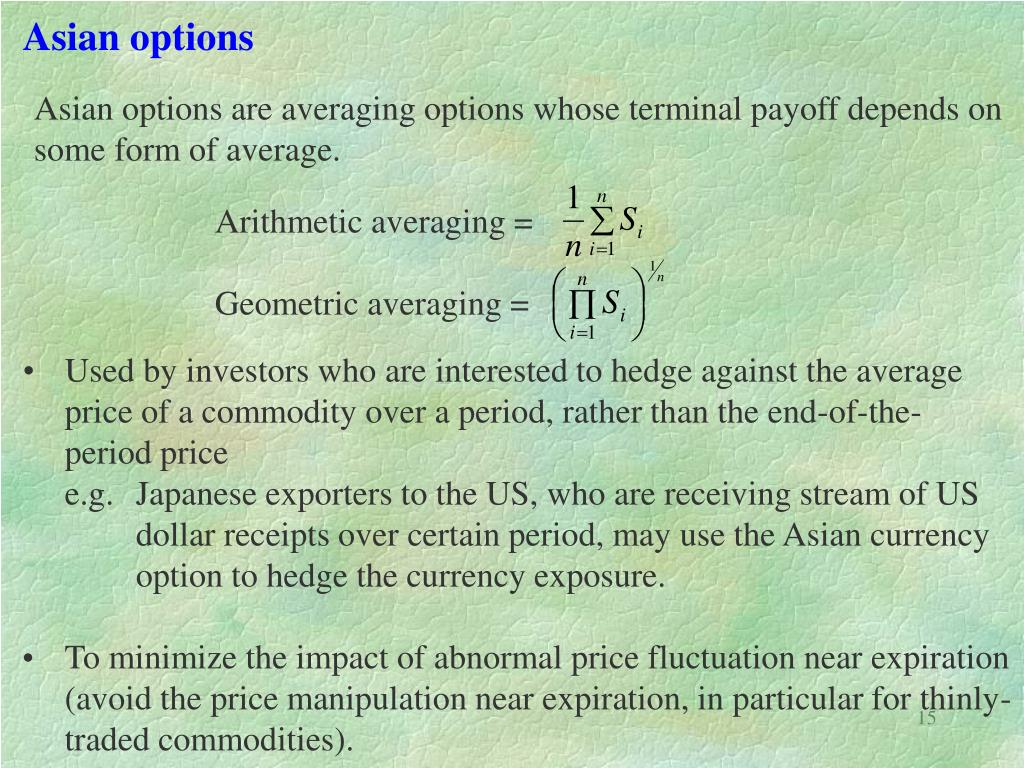 Asian options

Asian options are averaging options whose terminal payoff depends on some form of average.

Arithmetic averaging = $\frac{1}{n}\sum_{i=1}^{n} S_i$

Geometric averaging = $\left(\prod_{i=1}^{n} S_i\right)^{1/n}$

• Used by investors who are interested to hedge against the average price of a commodity over a period, rather than the end-of-the-period price
e.g. Japanese exporters to the US, who are receiving stream of US dollar receipts over certain period, may use the Asian currency option to hedge the currency exposure.

• To minimize the impact of abnormal price fluctuation near expiration (avoid the price manipulation near expiration, in particular for thinly-traded commodities).

15